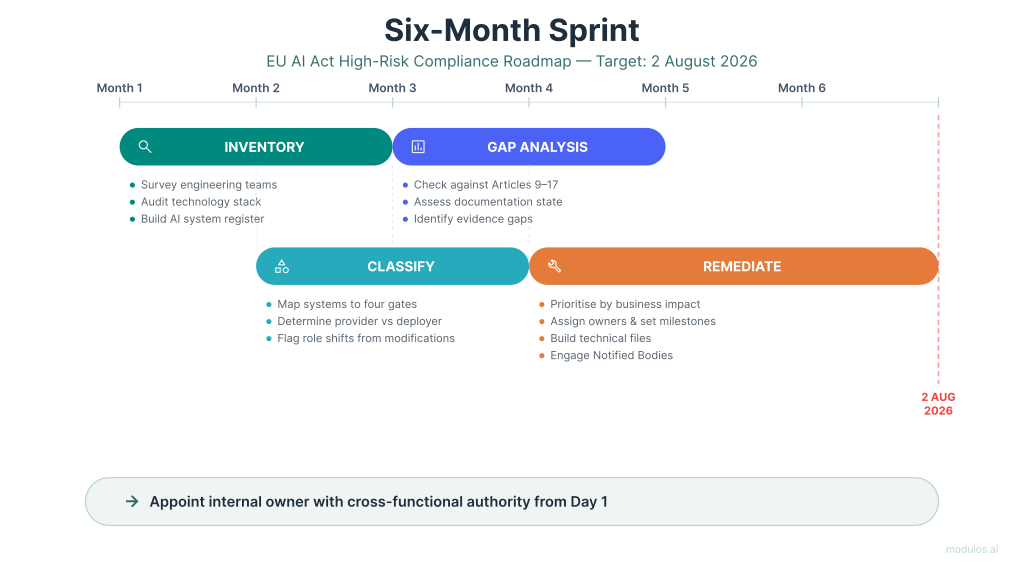 Six-Month Sprint

EU AI Act High-Risk Compliance Roadmap — Target: 2 August 2026

Month 1 Month 2 Month 3 Month 4 Month 5 Month 6

INVENTORY

- Survey engineering teams
- Audit technology stack
- Build AI system register

GAP ANALYSIS

- Check against Articles 9–17
- Assess documentation state
- Identify evidence gaps

CLASSIFY

- Map systems to four gates
- Determine provider vs deployer
- Flag role shifts from modifications

REMEDIATE

- Prioritise by business impact
- Assign owners & set milestones
- Build technical files
- Engage Notified Bodies

2 AUG 2026

→ Appoint internal owner with cross-functional authority from Day 1

modulos.ai